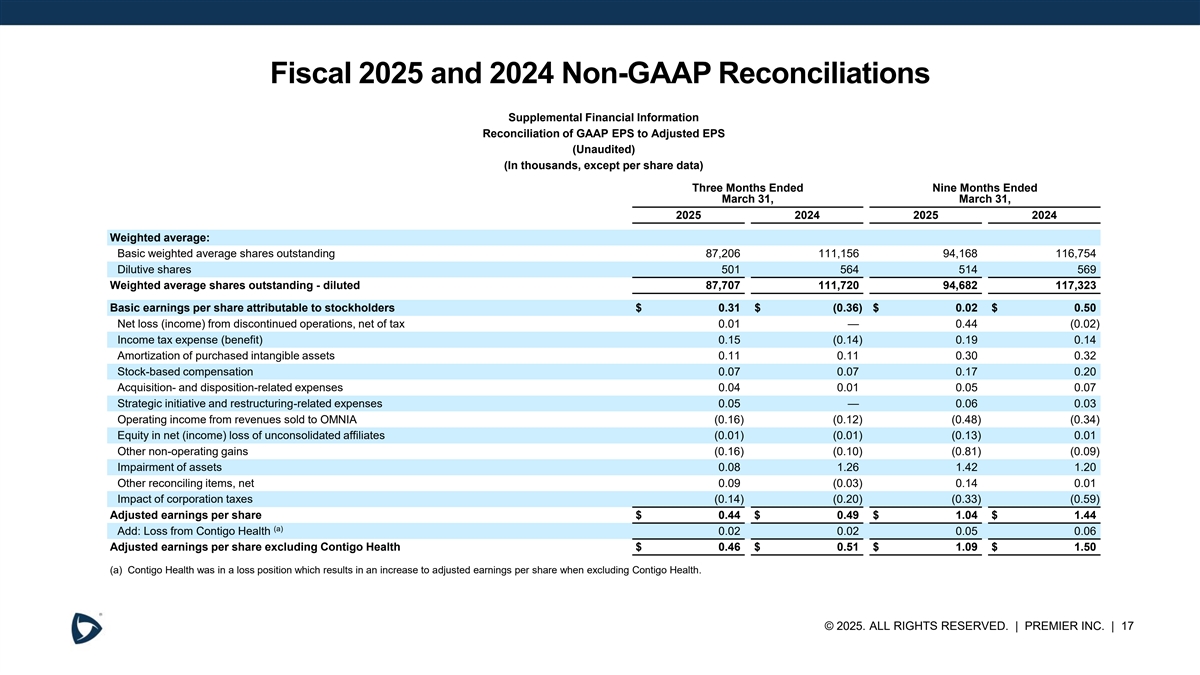 Fiscal 2025 and 2024 Non-GAAP Reconciliations

Supplemental Financial Information
Reconciliation of GAAP EPS to Adjusted EPS
(Unaudited)
(In thousands, except per share data)

| | Three Months Ended March 31, 2025 | Three Months Ended March 31, 2024 | Nine Months Ended March 31, 2025 | Nine Months Ended March 31, 2024 |
|---|---|---|---|---|
| Weighted average: | | | | |
| Basic weighted average shares outstanding | 87,206 | 111,156 | 94,168 | 116,754 |
| Dilutive shares | 501 | 564 | 514 | 569 |
| Weighted average shares outstanding - diluted | 87,707 | 111,720 | 94,682 | 117,323 |
| Basic earnings per share attributable to stockholders | $ 0.31 | $ (0.36) | $ 0.02 | $ 0.50 |
| Net loss (income) from discontinued operations, net of tax | 0.01 | — | 0.44 | (0.02) |
| Income tax expense (benefit) | 0.15 | (0.14) | 0.19 | 0.14 |
| Amortization of purchased intangible assets | 0.11 | 0.11 | 0.30 | 0.32 |
| Stock-based compensation | 0.07 | 0.07 | 0.17 | 0.20 |
| Acquisition- and disposition-related expenses | 0.04 | 0.01 | 0.05 | 0.07 |
| Strategic initiative and restructuring-related expenses | 0.05 | — | 0.06 | 0.03 |
| Operating income from revenues sold to OMNIA | (0.16) | (0.12) | (0.48) | (0.34) |
| Equity in net (income) loss of unconsolidated affiliates | (0.01) | (0.01) | (0.13) | 0.01 |
| Other non-operating gains | (0.16) | (0.10) | (0.81) | (0.09) |
| Impairment of assets | 0.08 | 1.26 | 1.42 | 1.20 |
| Other reconciling items, net | 0.09 | (0.03) | 0.14 | 0.01 |
| Impact of corporation taxes | (0.14) | (0.20) | (0.33) | (0.59) |
| Adjusted earnings per share | $ 0.44 | $ 0.49 | $ 1.04 | $ 1.44 |
| Add: Loss from Contigo Health $^{(a)}$ | 0.02 | 0.02 | 0.05 | 0.06 |
| Adjusted earnings per share excluding Contigo Health | $ 0.46 | $ 0.51 | $ 1.09 | $ 1.50 |

(a) Contigo Health was in a loss position which results in an increase to adjusted earnings per share when excluding Contigo Health.

© 2025. ALL RIGHTS RESERVED. | PREMIER INC. | 17